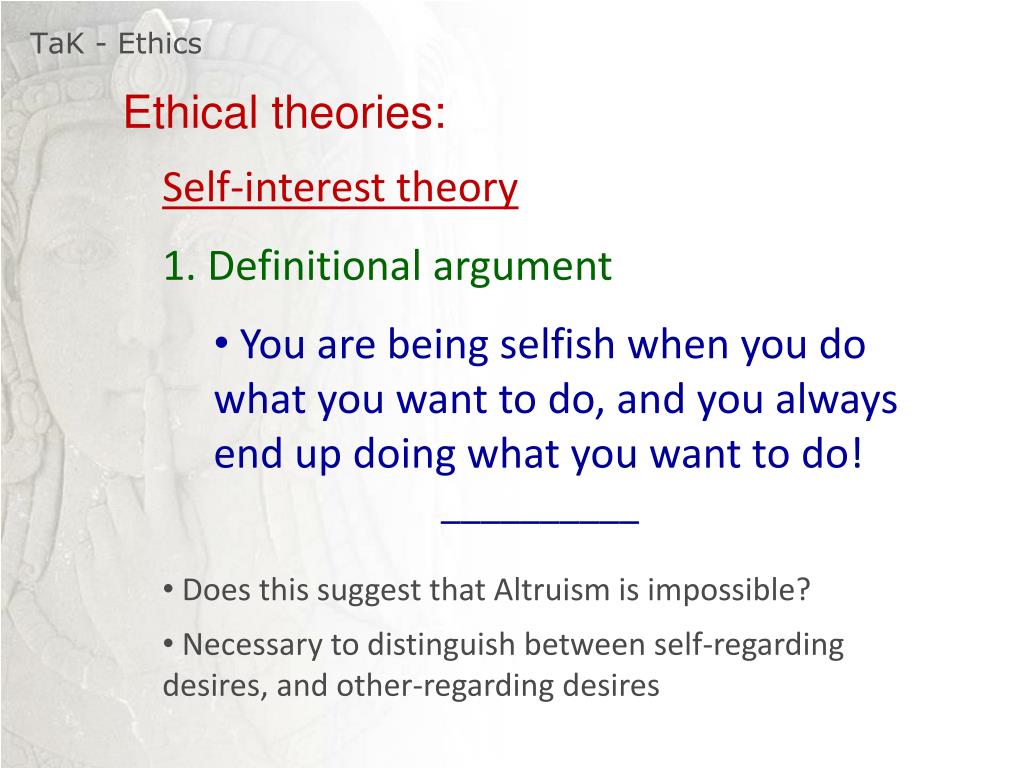 TaK - Ethics

Ethical theories:

Self-interest theory

1. Definitional argument

• You are being selfish when you do what you want to do, and you always end up doing what you want to do!

_________

• Does this suggest that Altruism is impossible?

• Necessary to distinguish between self-regarding desires, and other-regarding desires